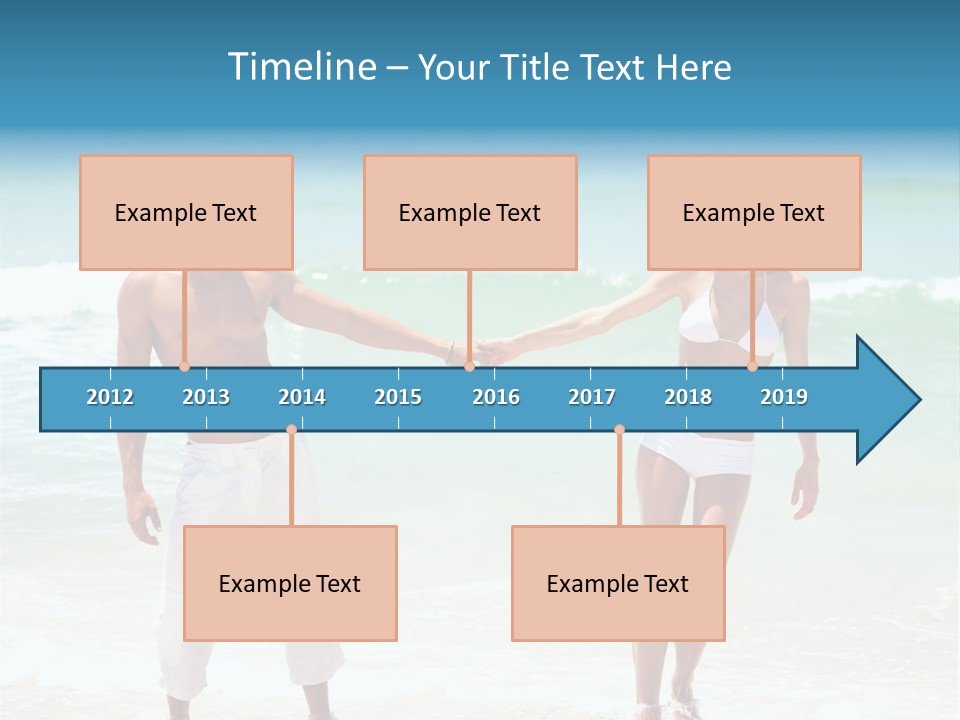 Timeline – Your Title Text Here

Example Text

Example Text

Example Text

2012 2013 2014 2015 2016 2017 2018 2019

Example Text

Example Text